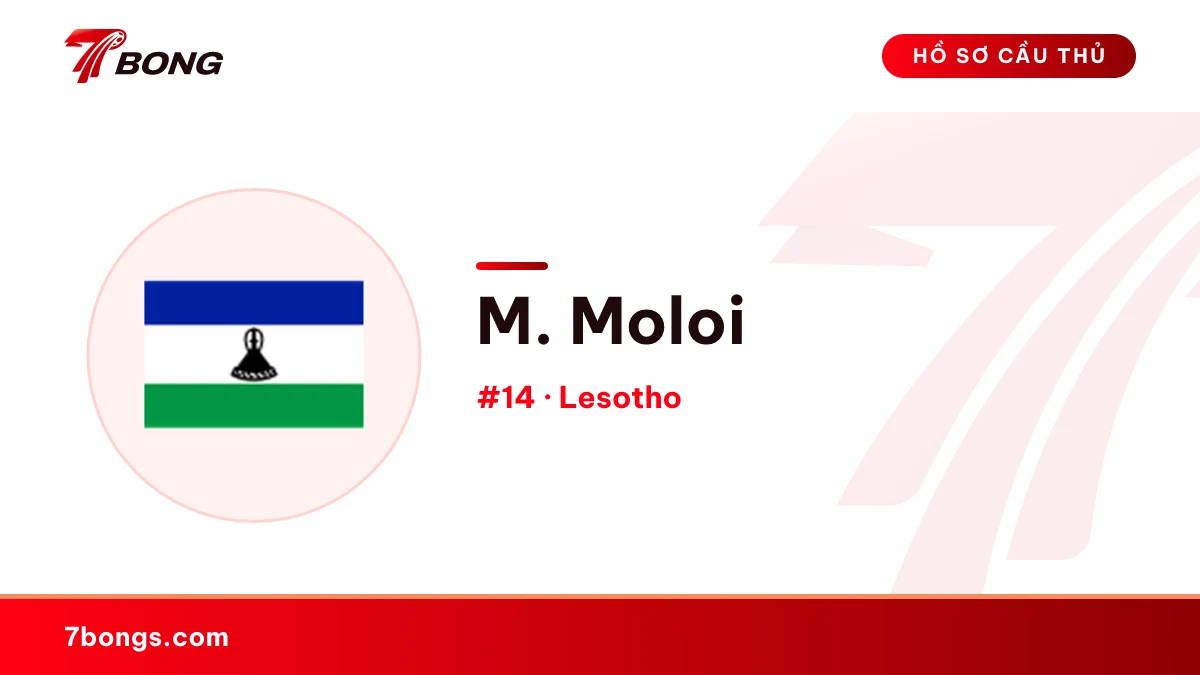 7BONG

HỒ SƠ CẦU THỦ

M. Moloi

#14 · Lesotho

7bongs.com